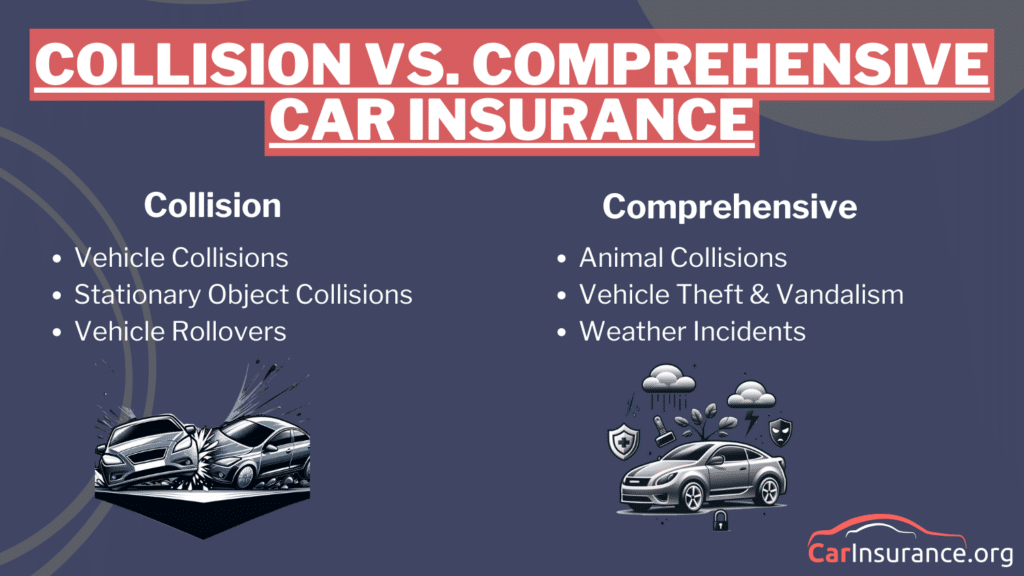 COLLISION VS. COMPREHENSIVE CAR INSURANCE

Collision
• Vehicle Collisions
• Stationary Object Collisions
• Vehicle Rollovers

Comprehensive
• Animal Collisions
• Vehicle Theft & Vandalism
• Weather Incidents

CarInsurance.org